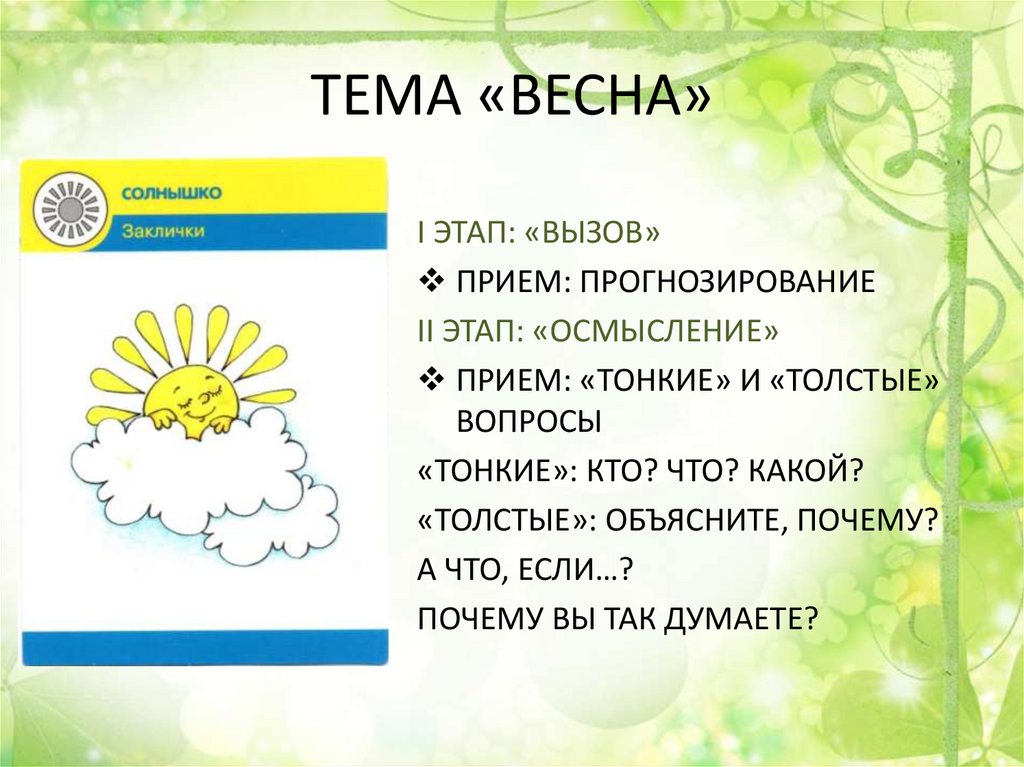 ТЕМА «ВЕСНА»

СОЛНЫШКО
Заклички

I ЭТАП: «ВЫЗОВ»

❖ ПРИЕМ: ПРОГНОЗИРОВАНИЕ

II ЭТАП: «ОСМЫСЛЕНИЕ»

❖ ПРИЕМ: «ТОНКИЕ» И «ТОЛСТЫЕ» ВОПРОСЫ

«ТОНКИЕ»: КТО? ЧТО? КАКОЙ?

«ТОЛСТЫЕ»: ОБЪЯСНИТЕ, ПОЧЕМУ?

А ЧТО, ЕСЛИ…?

ПОЧЕМУ ВЫ ТАК ДУМАЕТЕ?